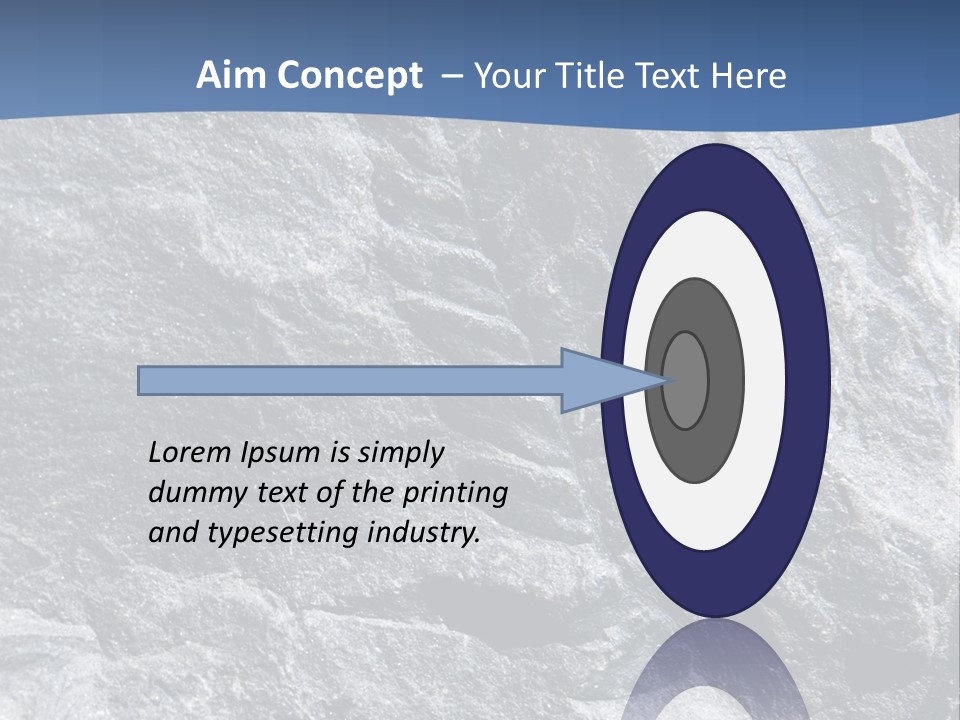 Aim Concept – Your Title Text Here

Lorem Ipsum is simply dummy text of the printing and typesetting industry.